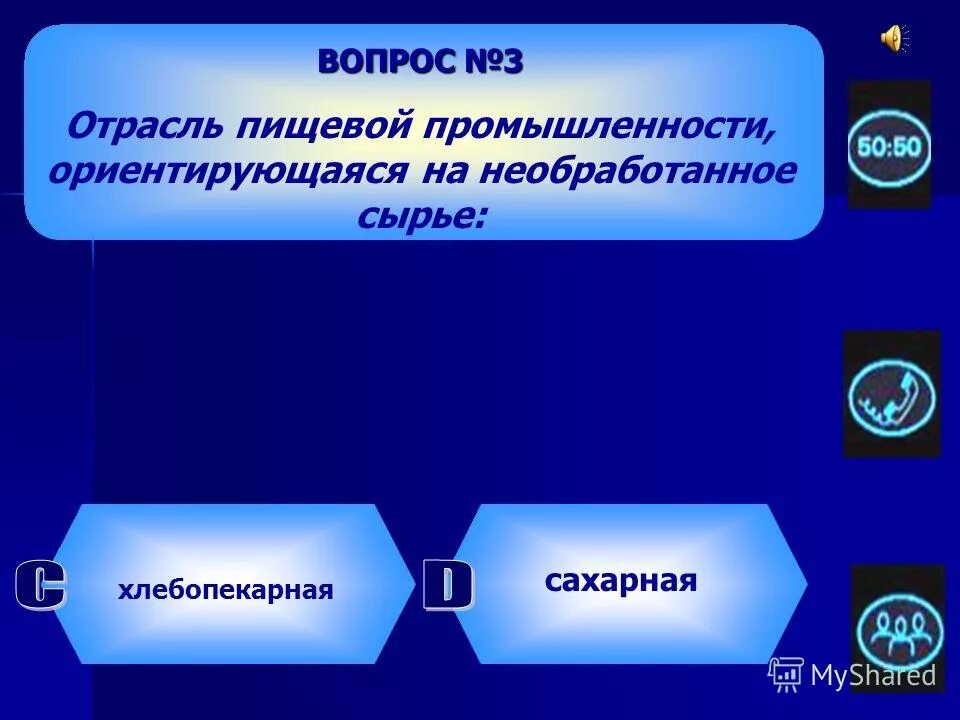 ВОПРОС №3

Отрасль пищевой промышленности, ориентирующаяся на необработанное сырье:

50:50

C хлебопекарная

D сахарная

MyShared